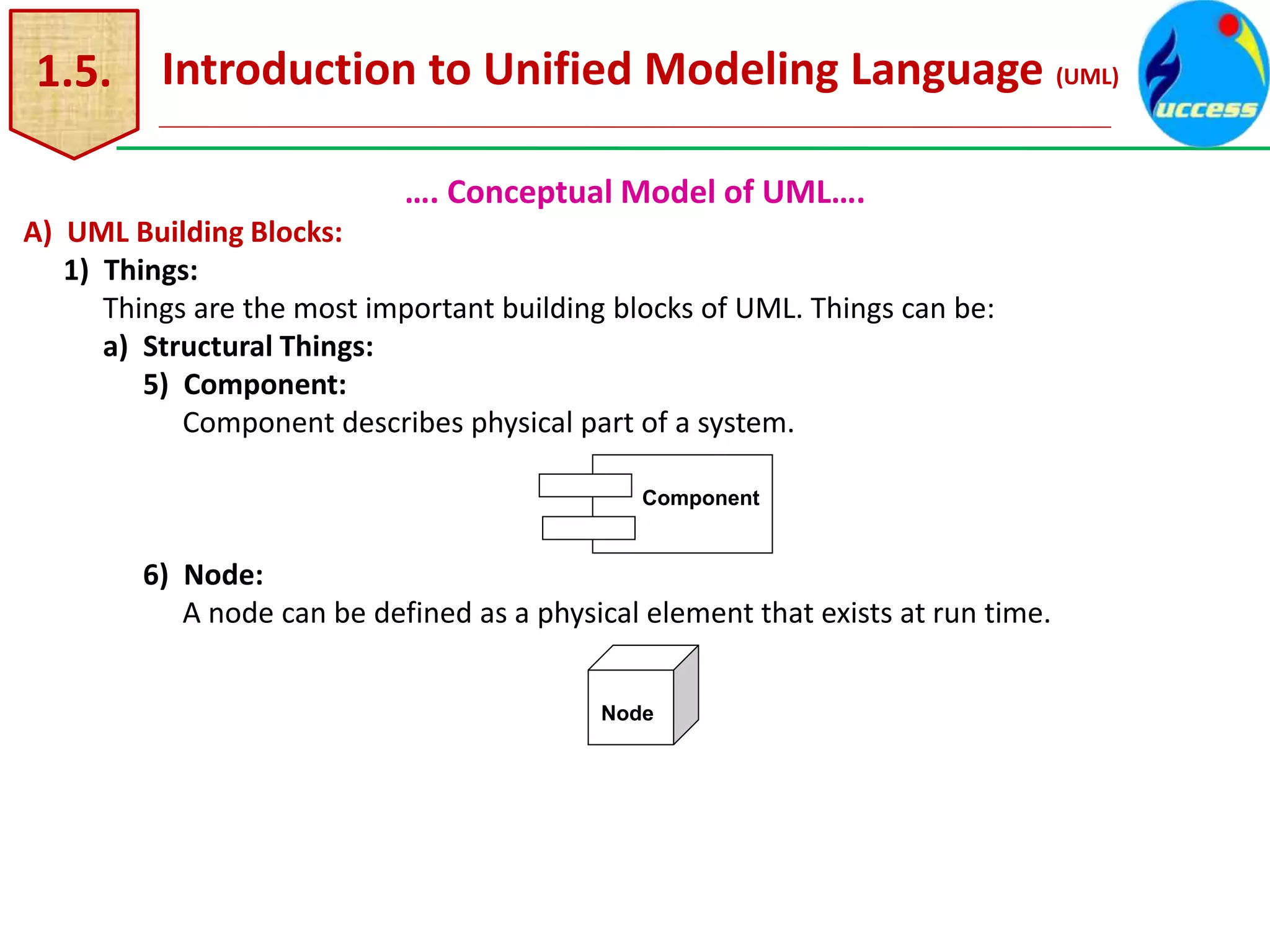 1.5. Introduction to Unified Modeling Language (UML)

uccess

…. Conceptual Model of UML….

A) UML Building Blocks:

1) Things:

Things are the most important building blocks of UML. Things can be:

a) Structural Things:

5) Component:

Component describes physical part of a system.

Component

6) Node:

A node can be defined as a physical element that exists at run time.

Node